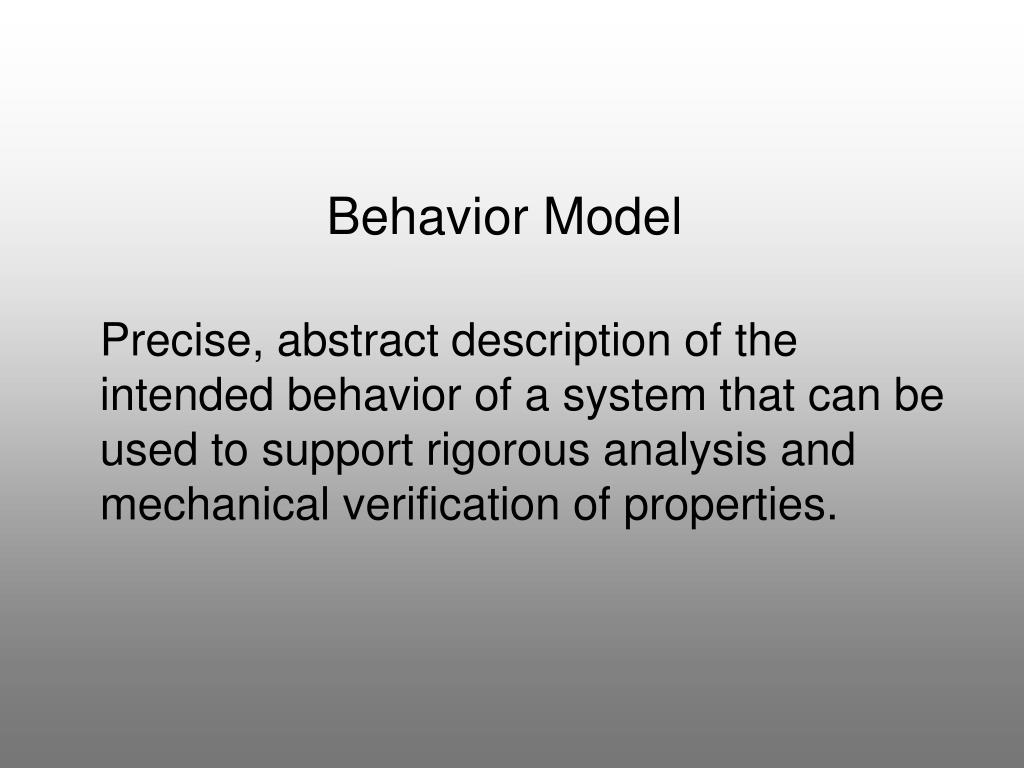 Behavior Model

Precise, abstract description of the intended behavior of a system that can be used to support rigorous analysis and mechanical verification of properties.